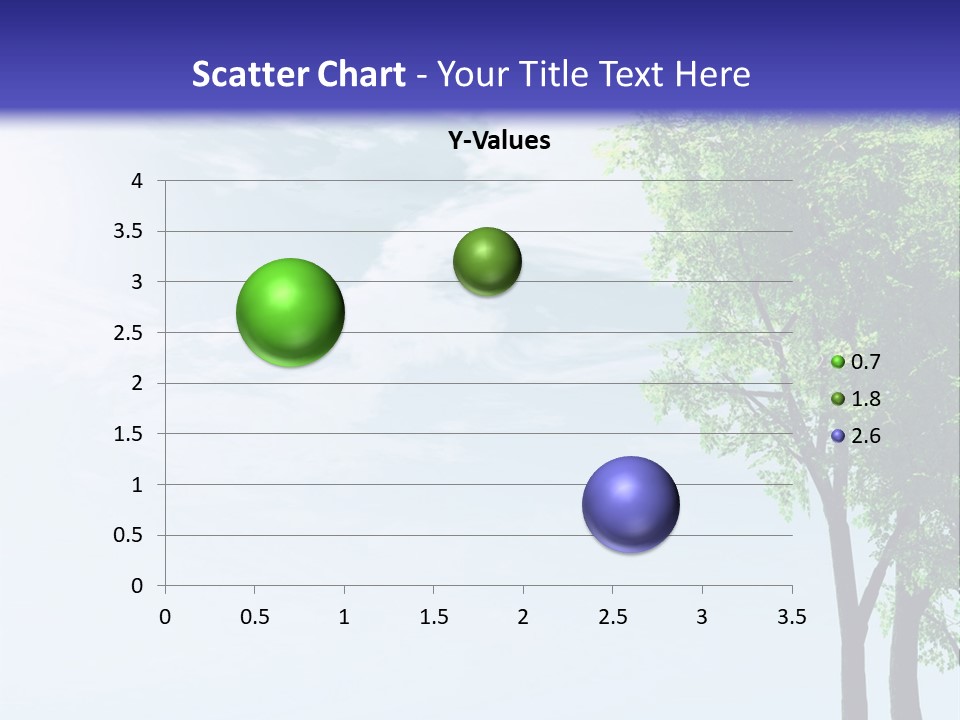 Scatter Chart - Your Title Text Here

Y-Values

4
3.5
3
2.5
2
1.5
1
0.5
0

0 0.5 1 1.5 2 2.5 3 3.5

0.7
1.8
2.6